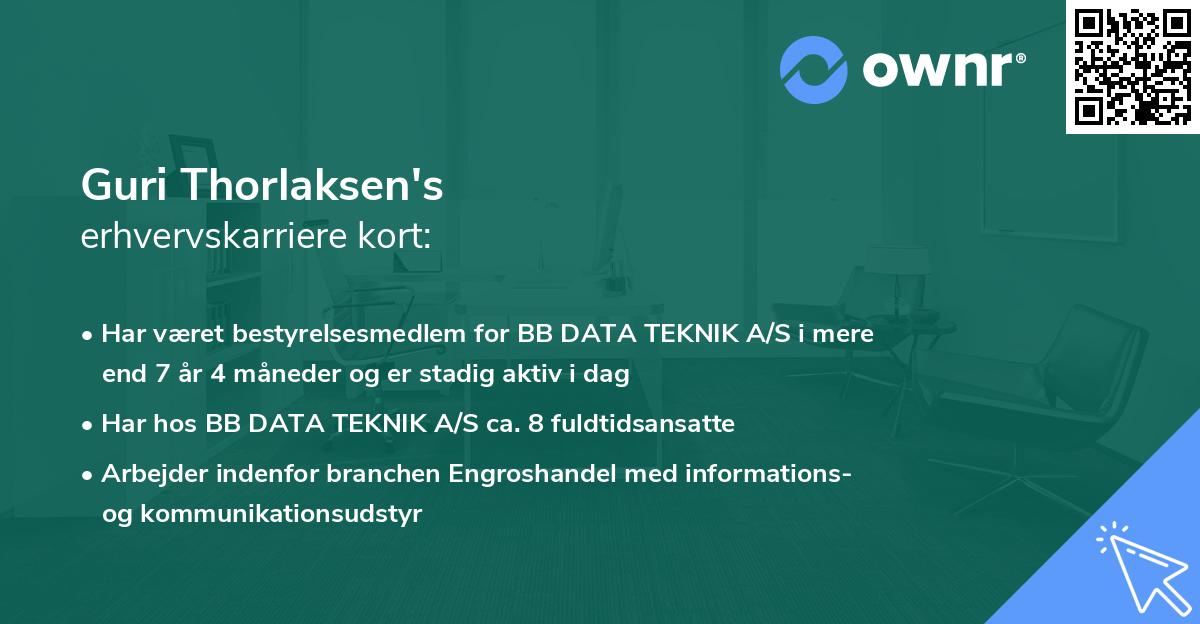 ownr®

Guri Thorlaksen's
erhvervskarriere kort:

• Har været bestyrelsesmedlem for BB DATA TEKNIK A/S i mere end 7 år 4 måneder og er stadig aktiv i dag

• Har hos BB DATA TEKNIK A/S ca. 8 fuldtidsansatte

• Arbejder indenfor branchen Engroshandel med informations- og kommunikationsudstyr